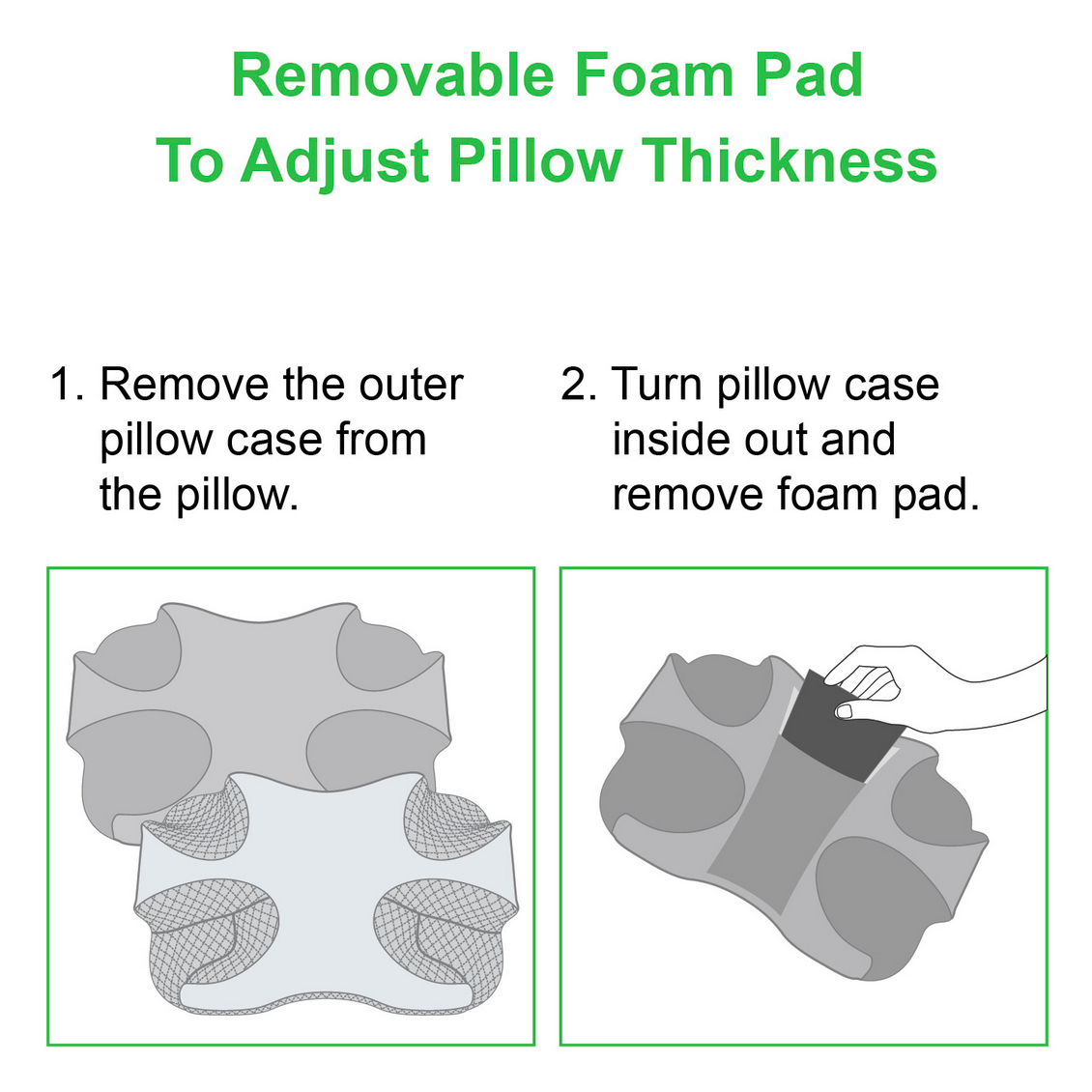 Removable Foam Pad
To Adjust Pillow Thickness

1. Remove the outer pillow case from the pillow.

2. Turn pillow case inside out and remove foam pad.